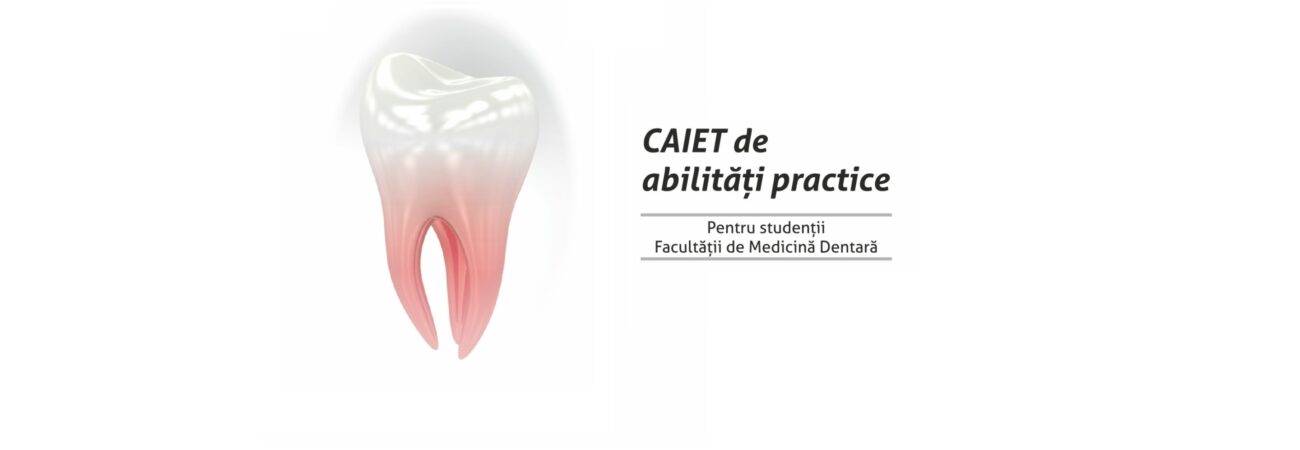 CAIET de abilități practice

Pentru studenții Facultății de Medicină Dentară